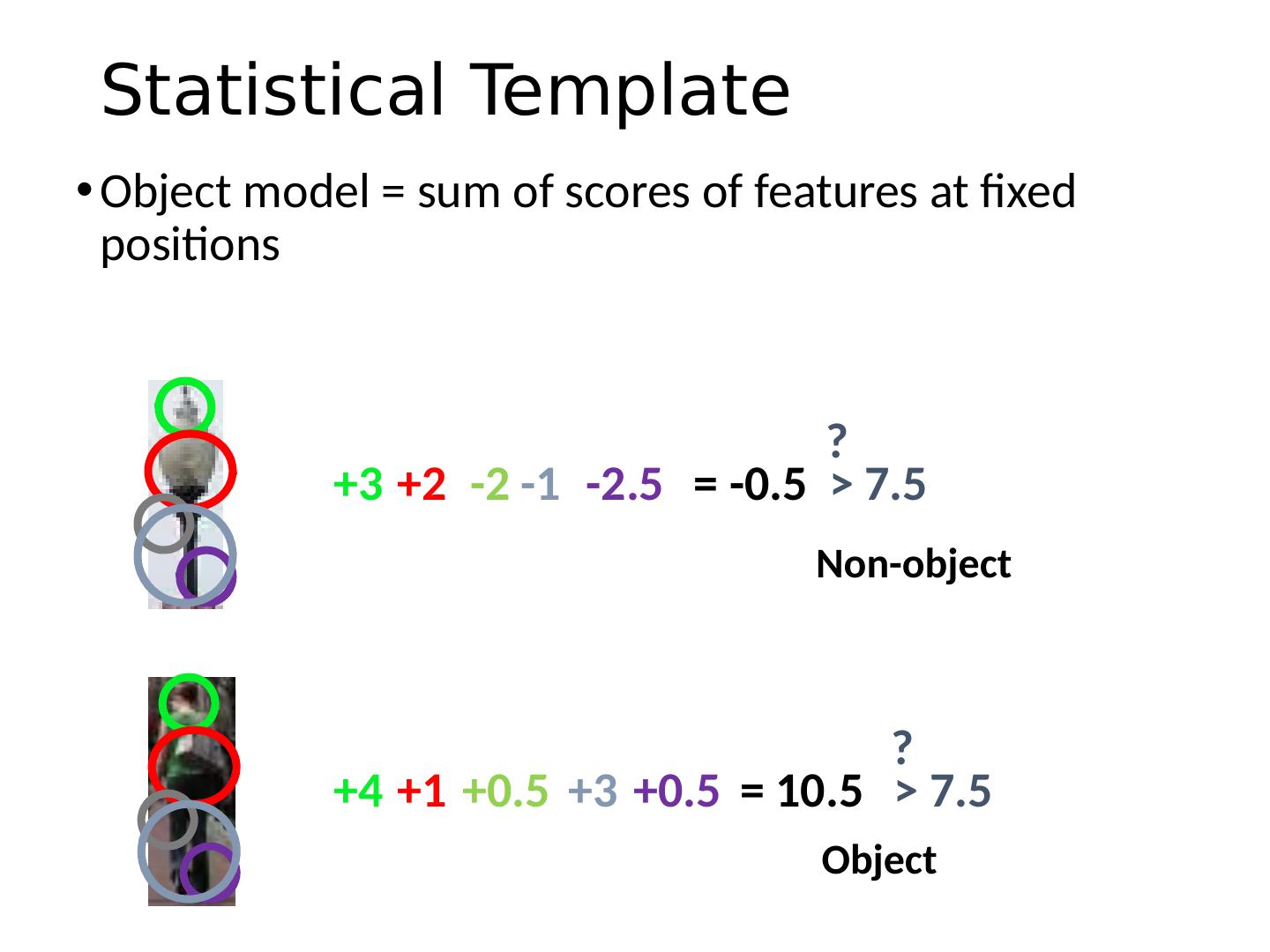 Statistical Template

• Object model = sum of scores of features at fixed positions

?
+3 +2 -2 -1 -2.5 = -0.5 > 7.5

Non-object

?
+4 +1 +0.5 +3 +0.5 = 10.5 > 7.5

Object